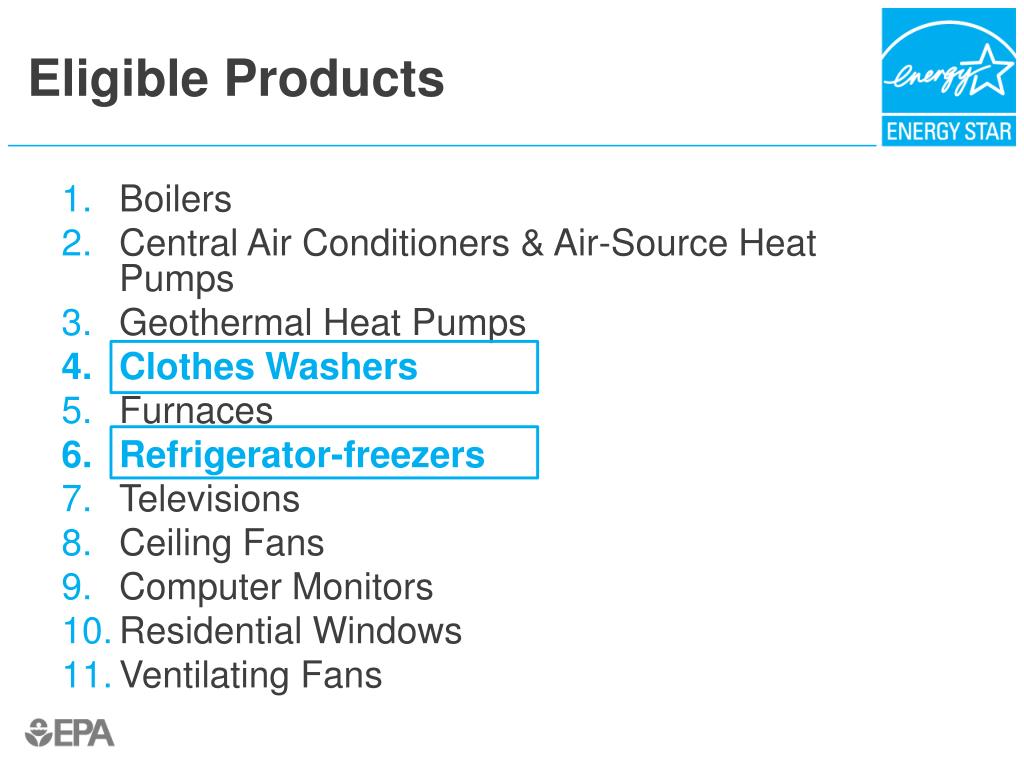 Eligible Products

energy
ENERGY STAR

1. Boilers
2. Central Air Conditioners & Air-Source Heat Pumps
3. Geothermal Heat Pumps
4. Clothes Washers
5. Furnaces
6. Refrigerator-freezers
7. Televisions
8. Ceiling Fans
9. Computer Monitors
10. Residential Windows
11. Ventilating Fans

EPA